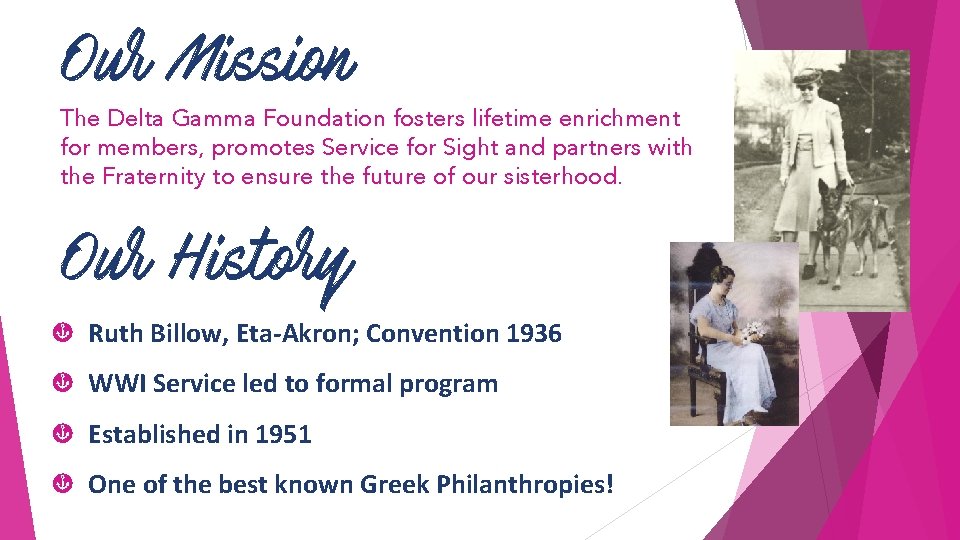 Our Mission

The Delta Gamma Foundation fosters lifetime enrichment for members, promotes Service for Sight and partners with the Fraternity to ensure the future of our sisterhood.

Our History

Ruth Billow, Eta-Akron; Convention 1936

WWI Service led to formal program

Established in 1951

One of the best known Greek Philanthropies!